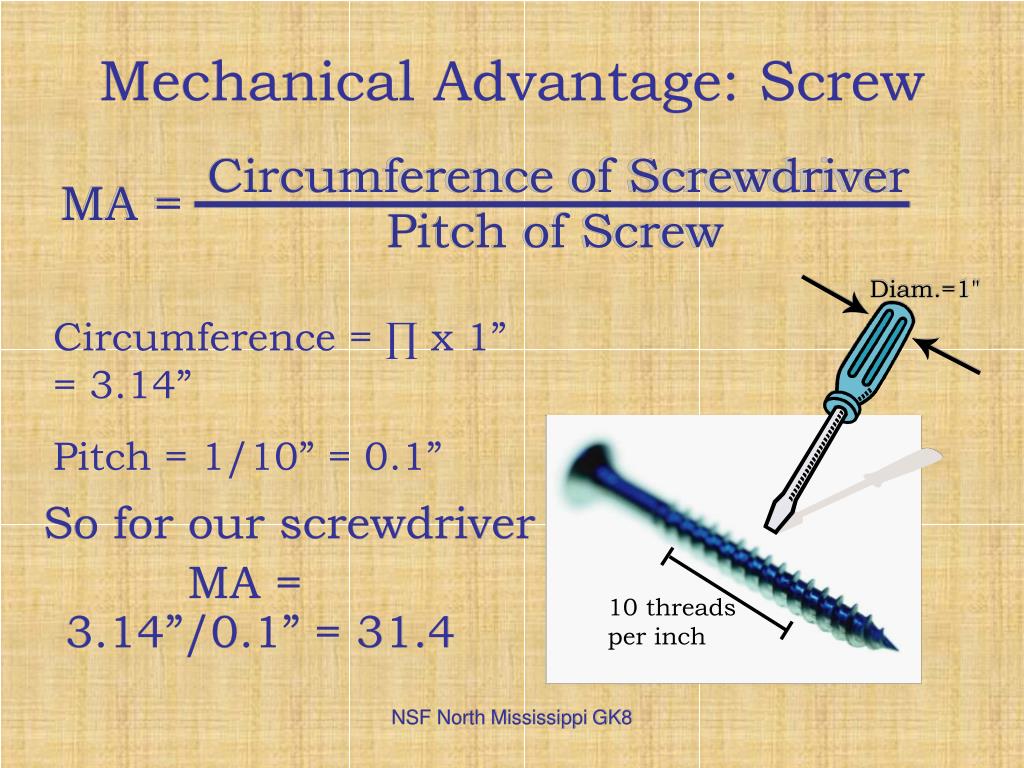 Mechanical Advantage: Screw

MA = $\frac{\text{Circumference of Screwdriver}}{\text{Pitch of Screw}}$

Diam.=1"

Circumference = ∏ x 1” = 3.14”

Pitch = 1/10” = 0.1”

So for our screwdriver

MA = 3.14”/0.1” = 31.4

10 threads per inch

NSF North Mississippi GK8